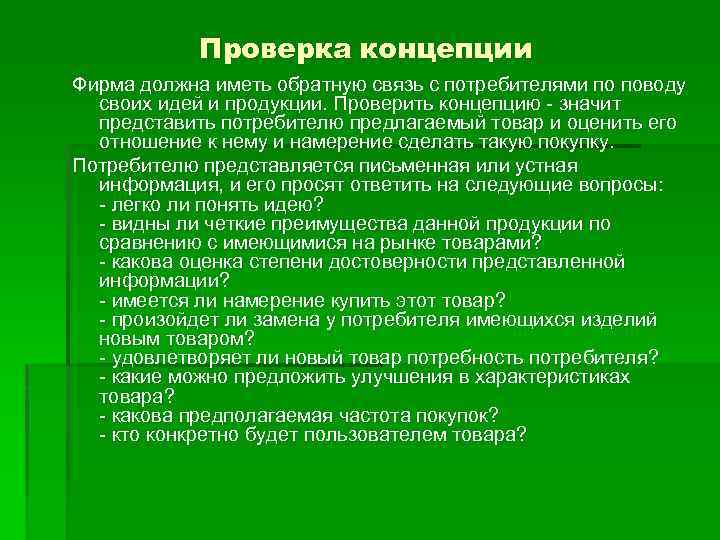 Проверка концепции

Фирма должна иметь обратную связь с потребителями по поводу своих идей и продукции. Проверить концепцию - значит представить потребителю предлагаемый товар и оценить его отношение к нему и намерение сделать такую покупку.

Потребителю представляется письменная или устная информация, и его просят ответить на следующие вопросы:
- легко ли понять идею?
- видны ли четкие преимущества данной продукции по сравнению с имеющимися на рынке товарами?
- какова оценка степени достоверности представленной информации?
- имеется ли намерение купить этот товар?
- произойдет ли замена у потребителя имеющихся изделий новым товаром?
- удовлетворяет ли новый товар потребность потребителя?
- какие можно предложить улучшения в характеристиках товара?
- какова предполагаемая частота покупок?
- кто конкретно будет пользователем товара?